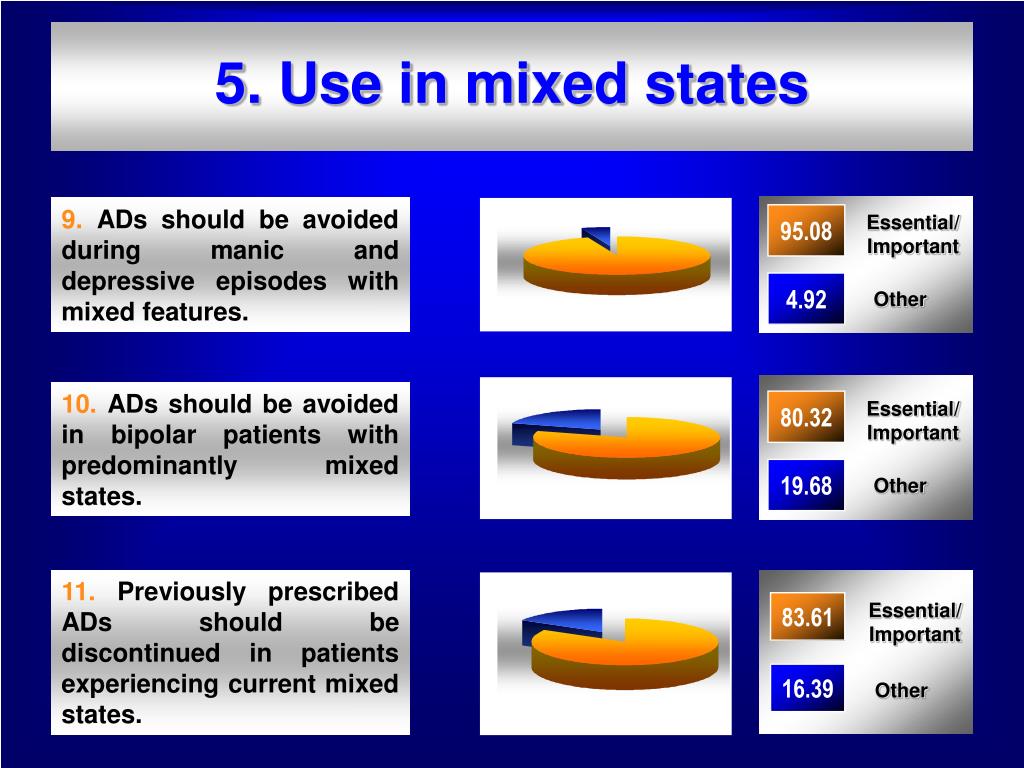 5. Use in mixed states

9. ADs should be avoided during manic and depressive episodes with mixed features.

95.08 Essential/ Important

4.92 Other

10. ADs should be avoided in bipolar patients with predominantly mixed states.

80.32 Essential/ Important

19.68 Other

11. Previously prescribed ADs should be discontinued in patients experiencing current mixed states.

83.61 Essential/ Important

16.39 Other